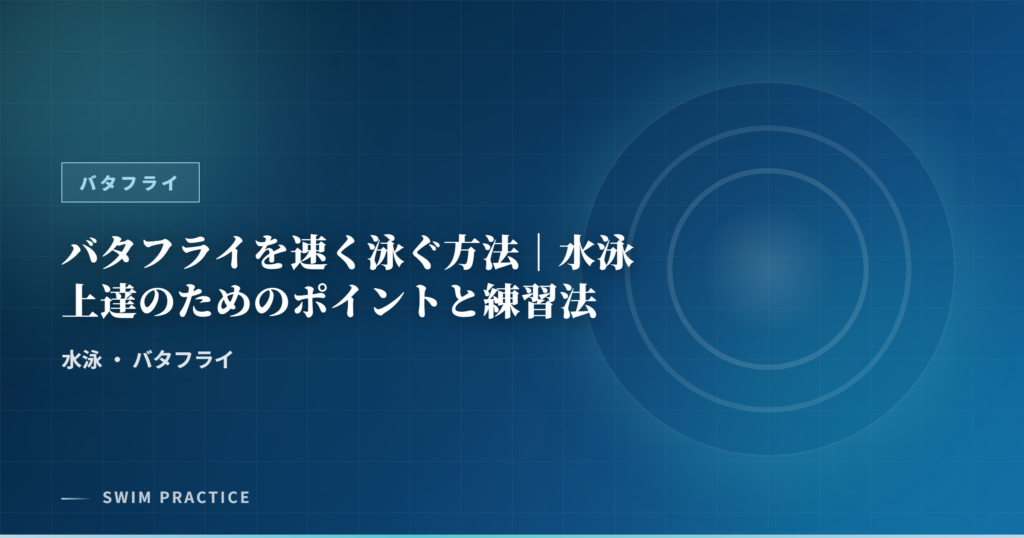 バタフライ

バタフライを速く泳ぐ方法｜水泳上達のためのポイントと練習法

水泳 ・ バタフライ

SWIM PRACTICE